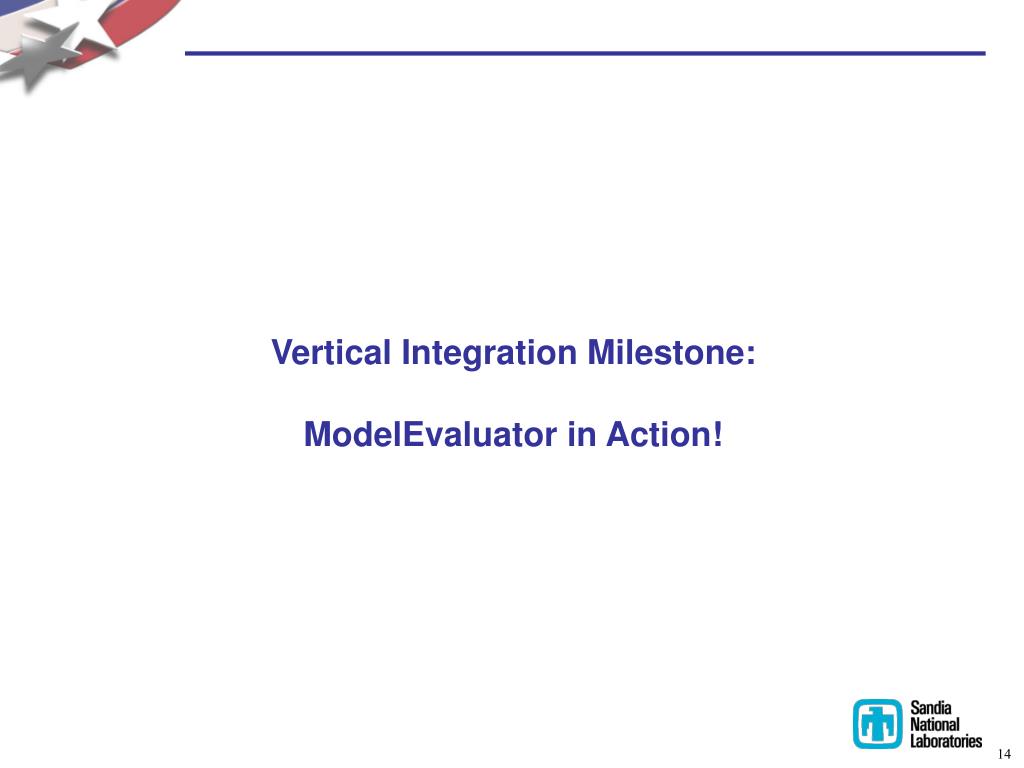 Vertical Integration Milestone:

ModelEvaluator in Action!

Sandia National Laboratories

14